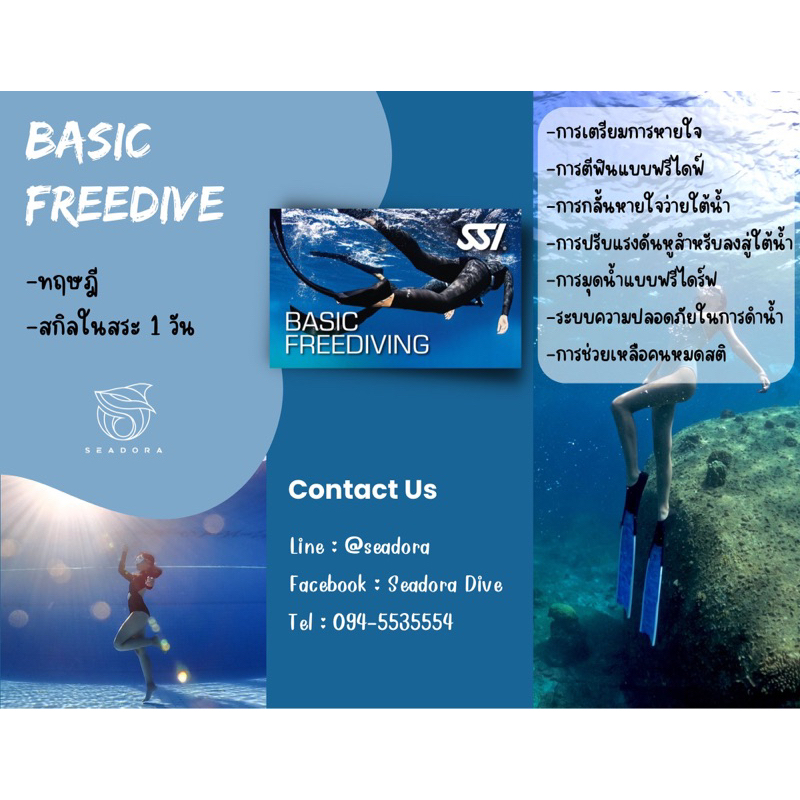 BASIC FREEDIVE

-ทฤษฎี
-สกิลในสระ 1 วัน

SEADORA

SSI
BASIC FREEDIVING

Contact Us

Line : @seadora
Facebook : Seadora Dive
Tel : 094-5535554

-การเตรียมการหายใจ
-การตีฟินแบบฟรีไดฟ์
-การกลั้นหายใจว่ายใต้น้ำ
-การปรับแรงดันหูสำหรับลงสู่ใต้น้ำ
-การมุดน้ำแบบฟรีไดร์ฟ
-ระบบความปลอดภัยในการดำน้ำ
-การช่วยเหลือคนหมดสติ